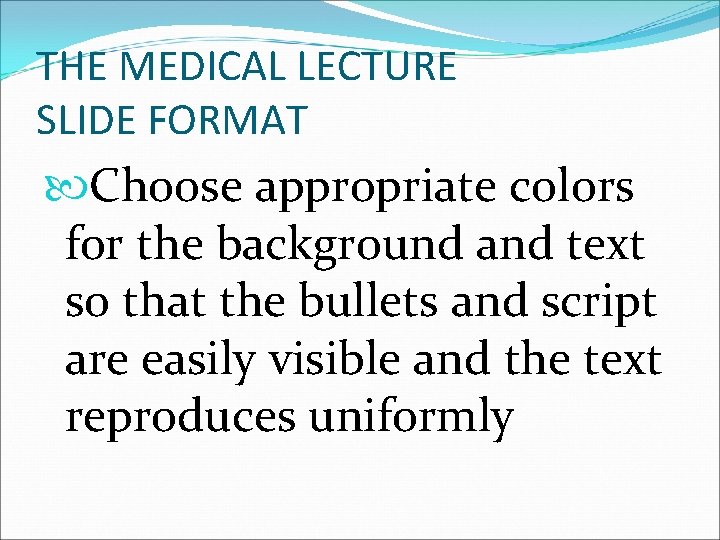 THE MEDICAL LECTURE
SLIDE FORMAT

Choose appropriate colors for the background and text so that the bullets and script are easily visible and the text reproduces uniformly